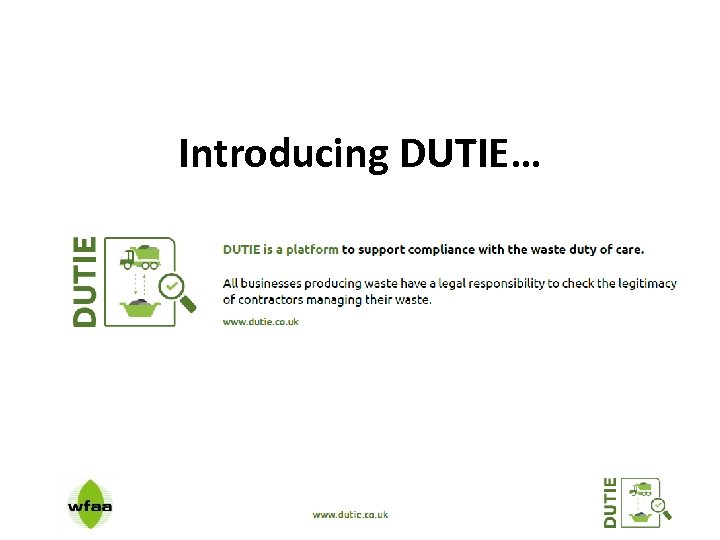 Introducing DUTIE…

DUTIE

DUTIE is a platform to support compliance with the waste duty of care.

All businesses producing waste have a legal responsibility to check the legitimacy of contractors managing their waste.

www.dutie.co.uk

wfaa

www.dutie.co.uk

DUTIE